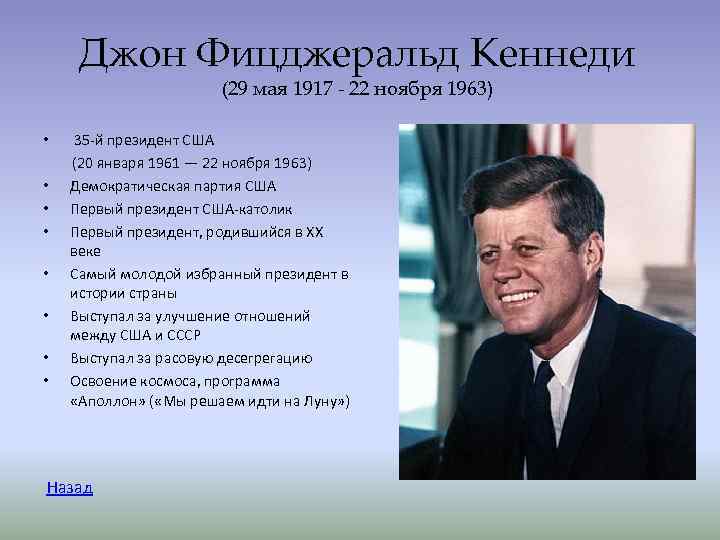 Джон Фицджеральд Кеннеди
(29 мая 1917 - 22 ноября 1963)

• 35-й президент США
(20 января 1961 — 22 ноября 1963)
• Демократическая партия США
• Первый президент США-католик
• Первый президент, родившийся в XX веке
• Самый молодой избранный президент в истории страны
• Выступал за улучшение отношений между США и СССР
• Выступал за расовую десегрегацию
• Освоение космоса, программа «Аполлон» («Мы решаем идти на Луну»)

Назад